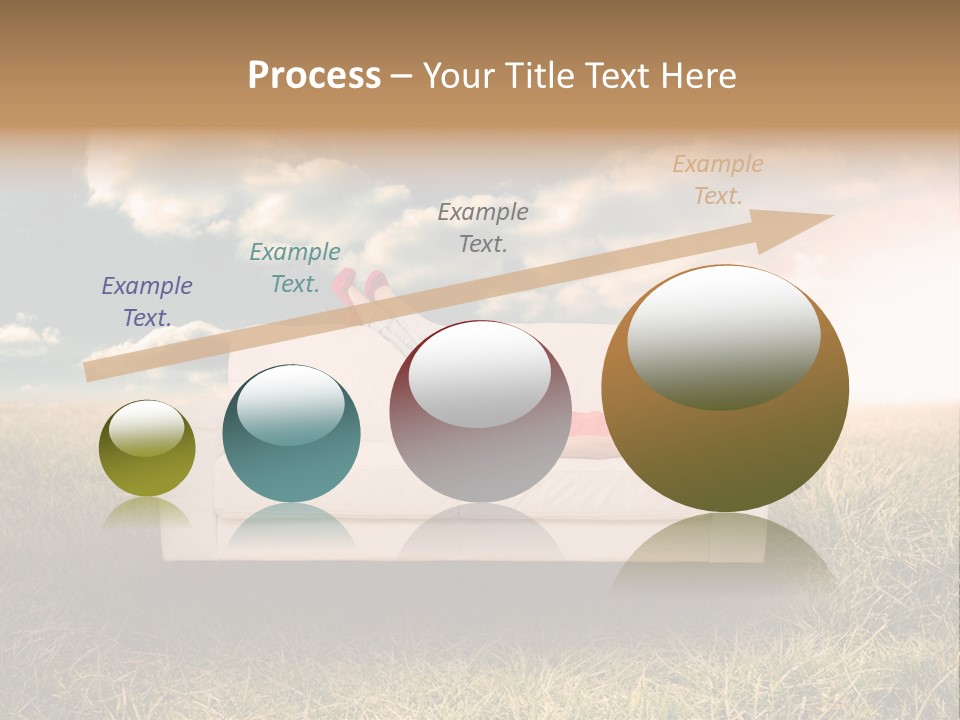 Process – Your Title Text Here

Example Text.

Example Text.

Example Text.

Example Text.